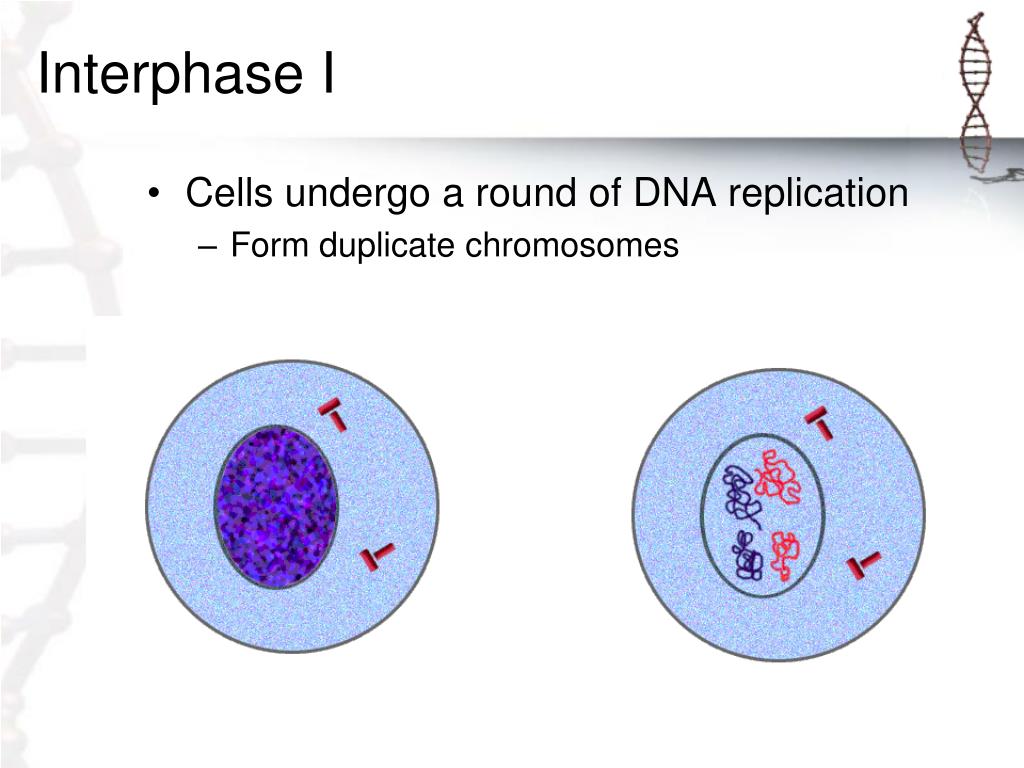 Interphase I

• Cells undergo a round of DNA replication
– Form duplicate chromosomes